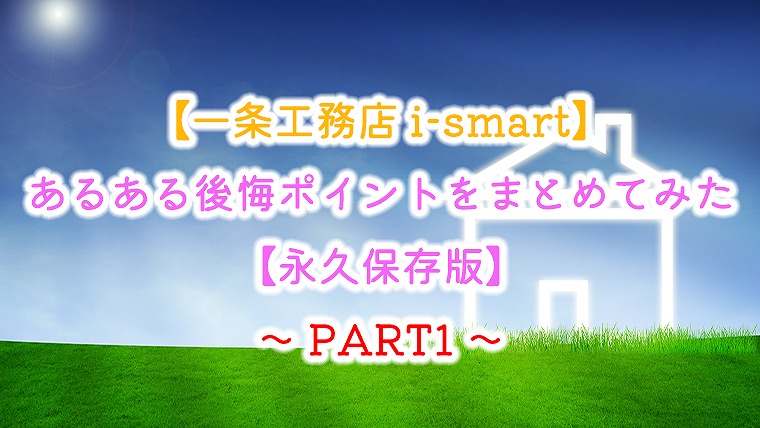 【一条工務店 i-smart】
あるある後悔ポイントをまとめてみた
【永久保存版】
～ PART1 ～